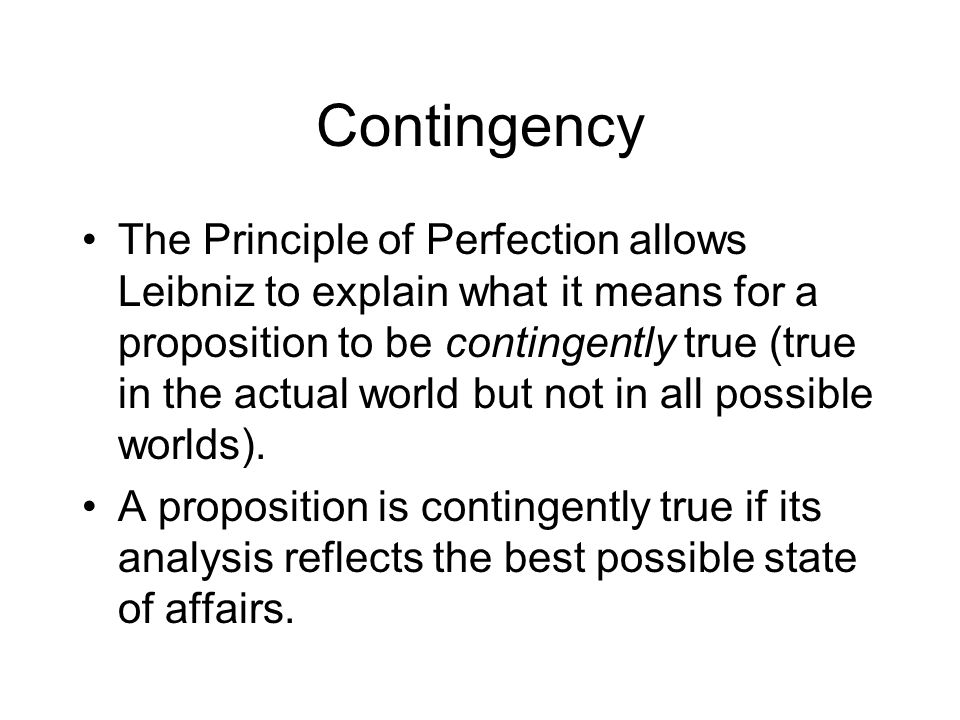 Contingency

• The Principle of Perfection allows Leibniz to explain what it means for a proposition to be contingently true (true in the actual world but not in all possible worlds).

• A proposition is contingently true if its analysis reflects the best possible state of affairs.